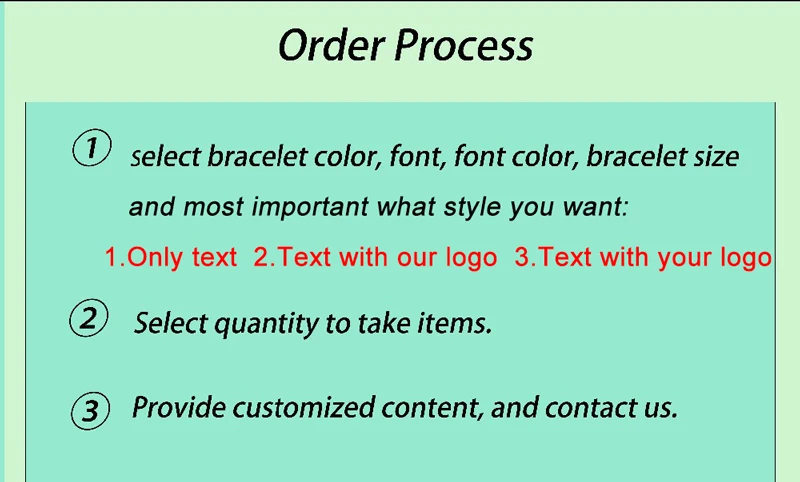 Order Process

① select bracelet color, font, font color, bracelet size and most important what style you want:

1.Only text 2.Text with our logo 3.Text with your logo

② Select quantity to take items.

③ Provide customized content, and contact us.